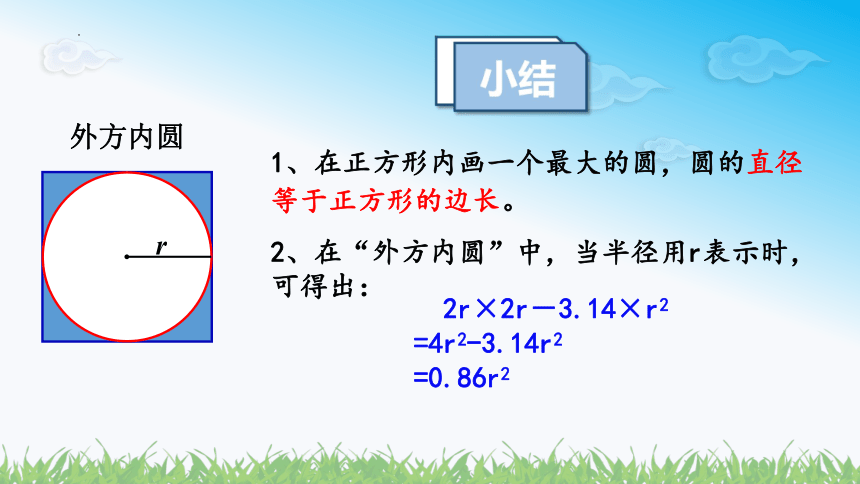 小结

外方内圆

$r$

1、在正方形内画一个最大的圆，圆的直径等于正方形的边长。

2、在“外方内圆”中，当半径用r表示时，可得出：

$2r \times 2r - 3.14 \times r^2$
$=4r^2-3.14r^2$
$=0.86r^2$